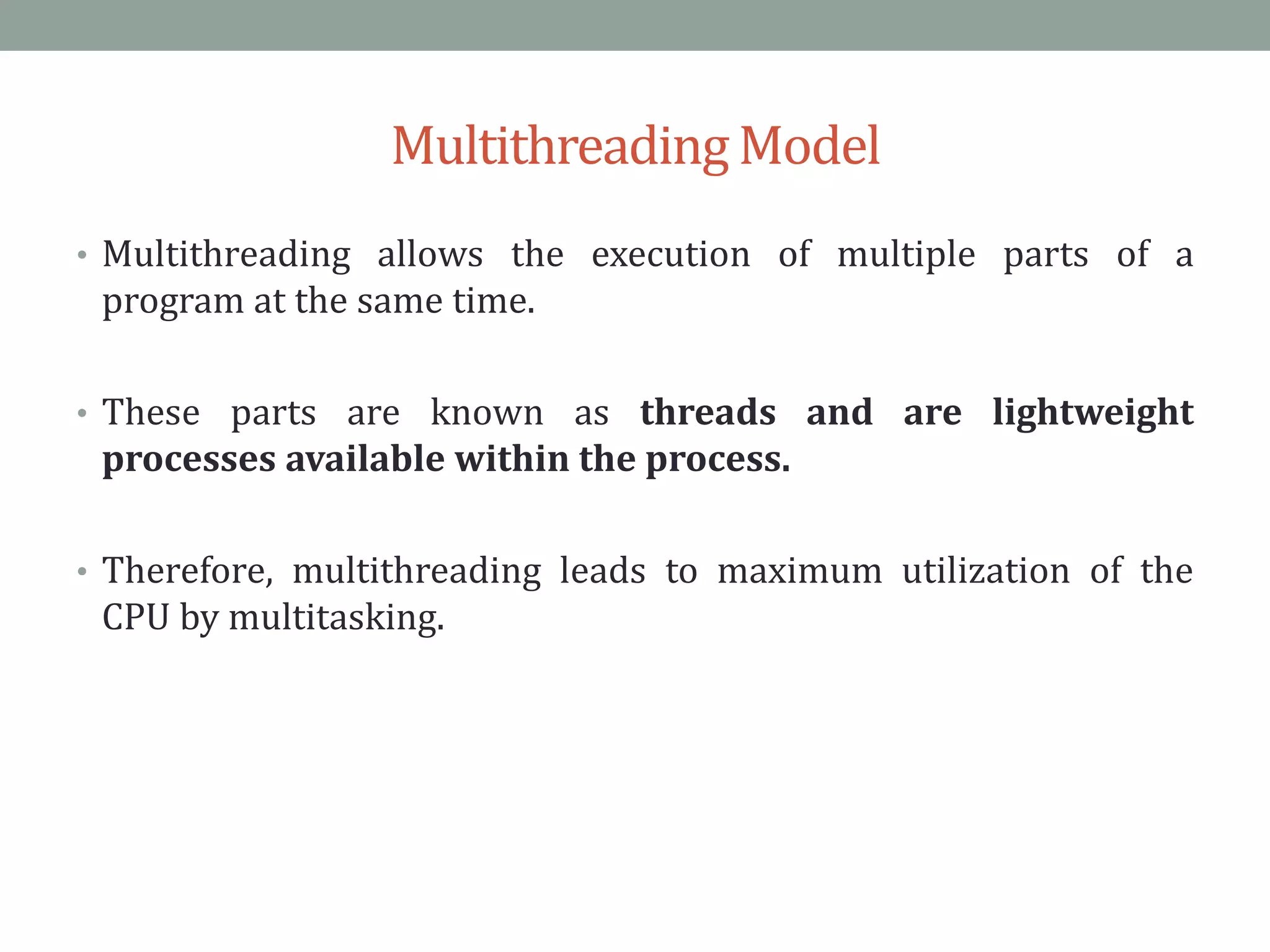 Multithreading Model

• Multithreading allows the execution of multiple parts of a program at the same time.

• These parts are known as threads and are lightweight processes available within the process.

• Therefore, multithreading leads to maximum utilization of the CPU by multitasking.